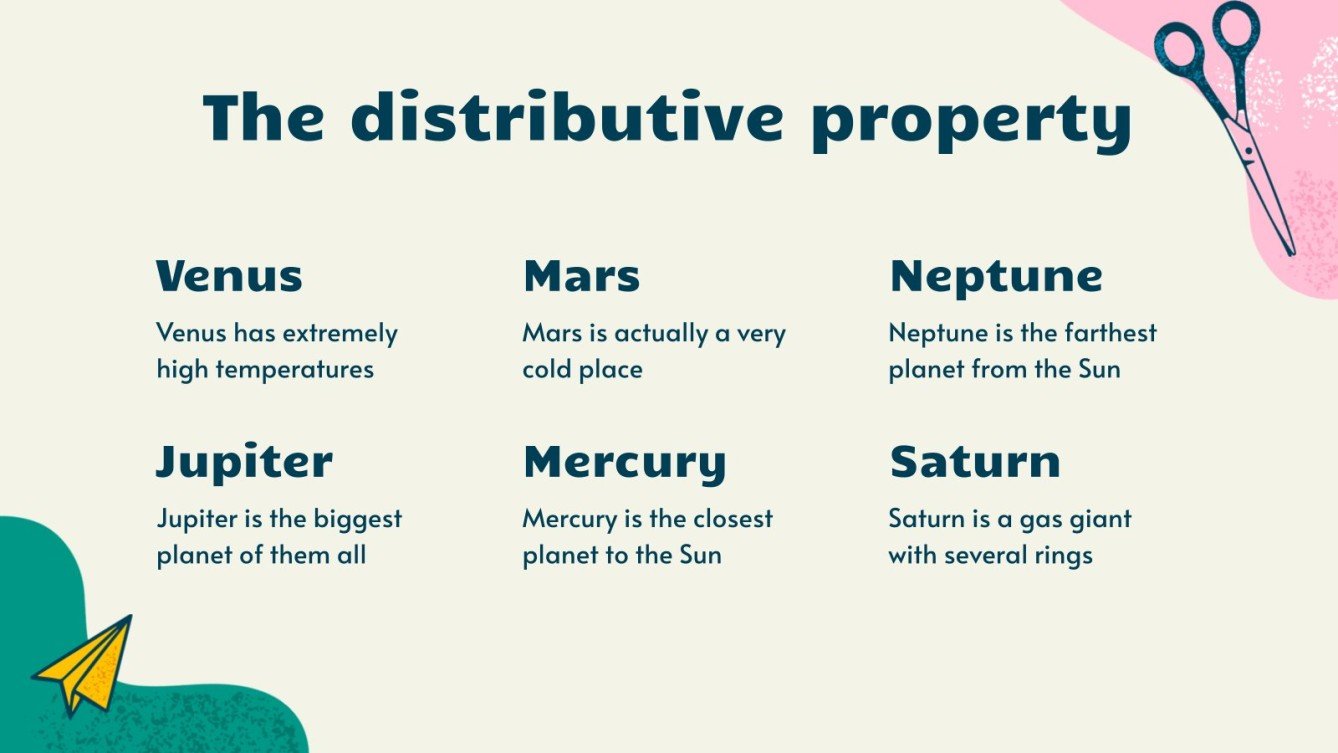 The distributive property

Venus

Venus has extremely high temperatures

Mars

Mars is actually a very cold place

Neptune

Neptune is the farthest planet from the Sun

Jupiter

Jupiter is the biggest planet of them all

Mercury

Mercury is the closest planet to the Sun

Saturn

Saturn is a gas giant with several rings